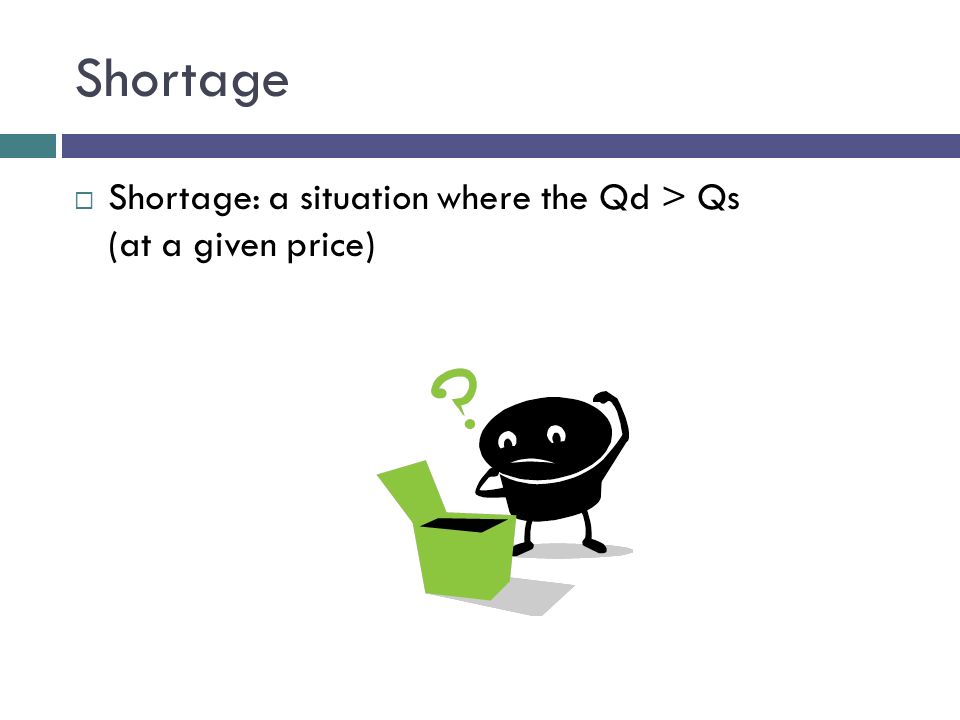 Shortage

□ Shortage: a situation where the Qd > Qs (at a given price)

?